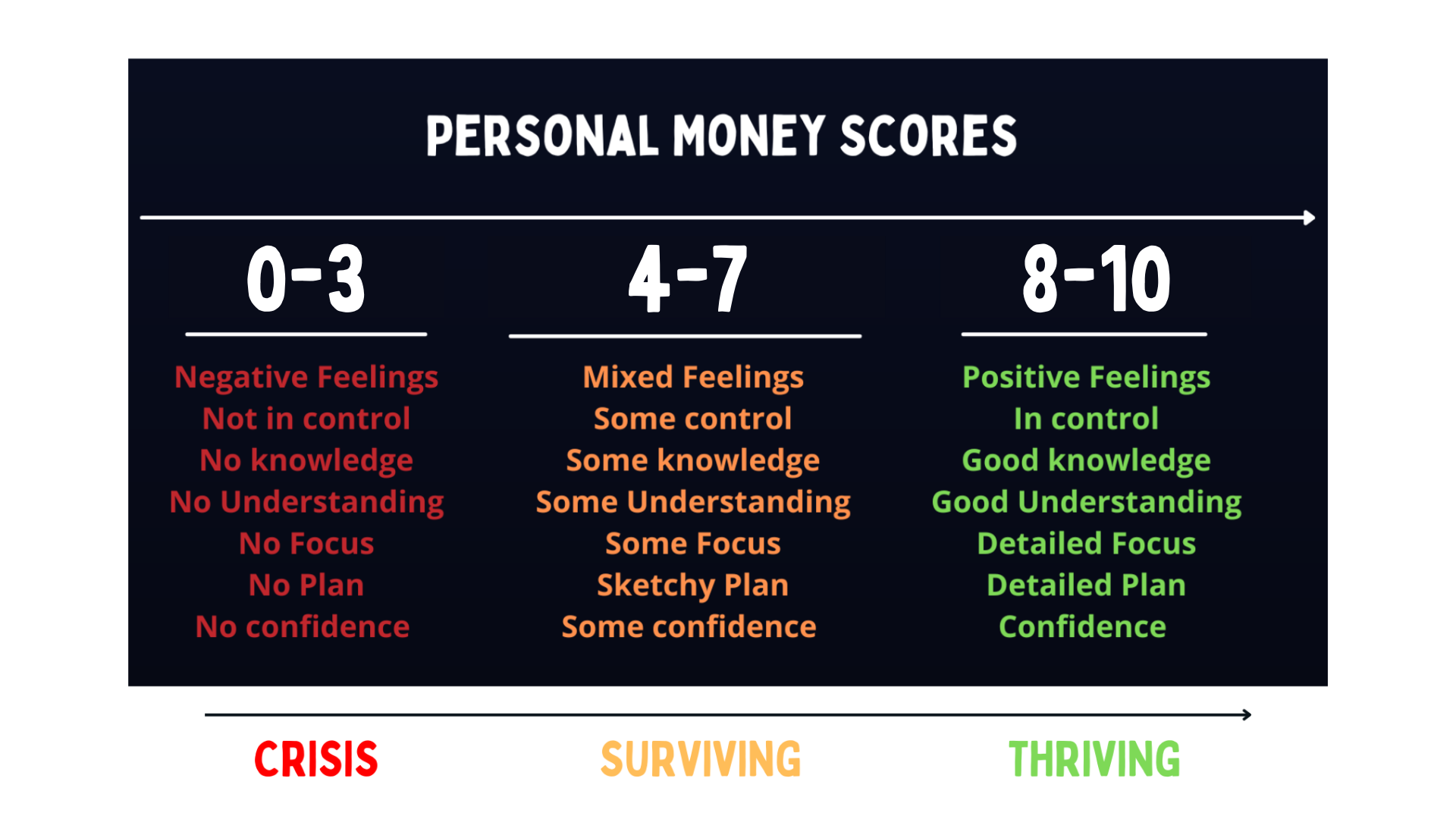 PERSONAL MONEY SCORES

0-3

Negative Feelings
Not in control
No knowledge
No Understanding
No Focus
No Plan
No confidence

4-7

Mixed Feelings
Some control
Some knowledge
Some Understanding
Some Focus
Sketchy Plan
Some confidence

8-10

Positive Feelings
In control
Good knowledge
Good Understanding
Detailed Focus
Detailed Plan
Confidence

CRISIS

SURVIVING

THRIVING